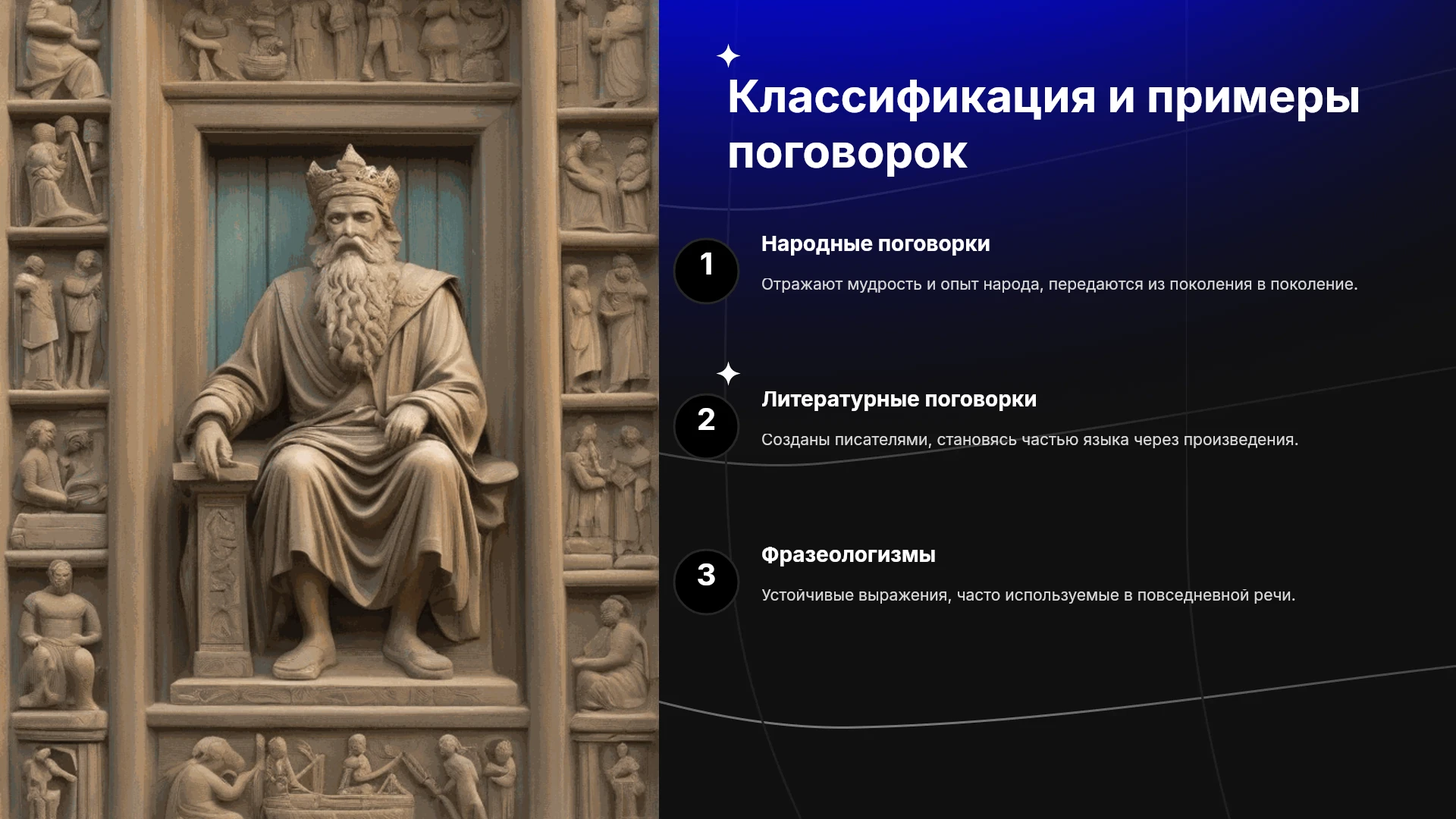 Классификация и примеры поговорок

1

Народные поговорки

Отражают мудрость и опыт народа, передаются из поколения в поколение.

2

Литературные поговорки

Созданы писателями, становясь частью языка через произведения.

3

Фразеологизмы

Устойчивые выражения, часто используемые в повседневной речи.